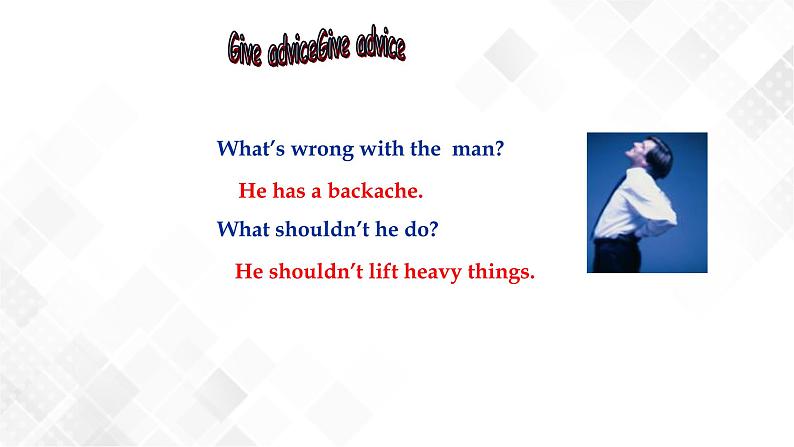 Give adviceGive advice

What's wrong with the man?

He has a backache.

What shouldn't he do?

He shouldn't lift heavy things.